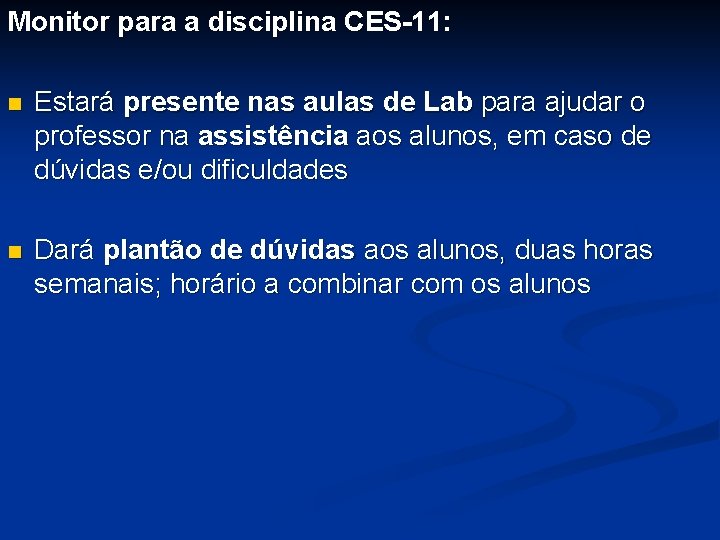 Monitor para a disciplina CES-11:

Estará presente nas aulas de Lab para ajudar o professor na assistência aos alunos, em caso de dúvidas e/ou dificuldades

Dará plantão de dúvidas aos alunos, duas horas semanais; horário a combinar com os alunos